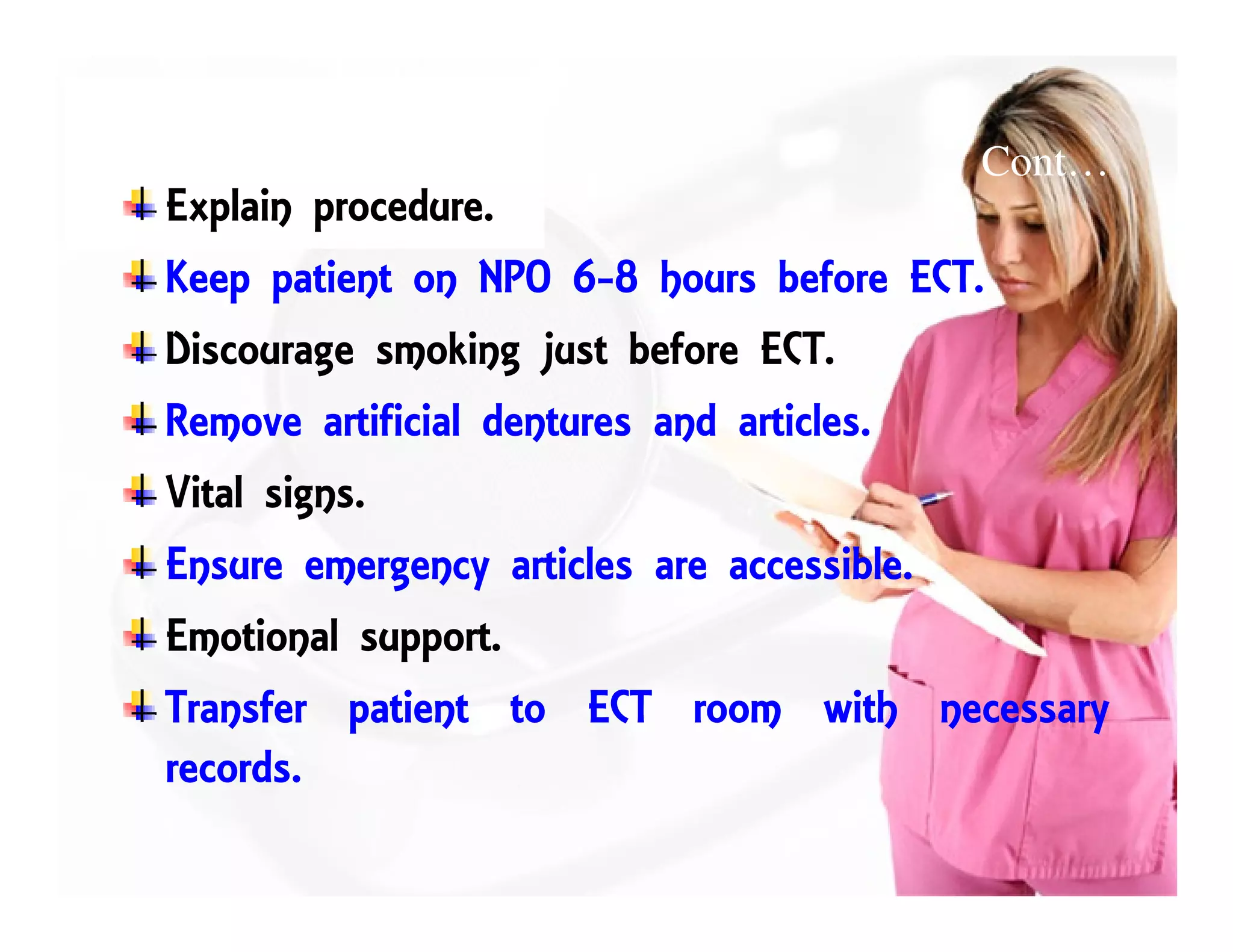 Cont…

Explain procedure.

Keep patient on NPO 6-8 hours before ECT.

Discourage smoking just before ECT.

Remove artificial dentures and articles.

Vital signs.

Ensure emergency articles are accessible.

Emotional support.

Transfer patient to ECT room with necessary records.